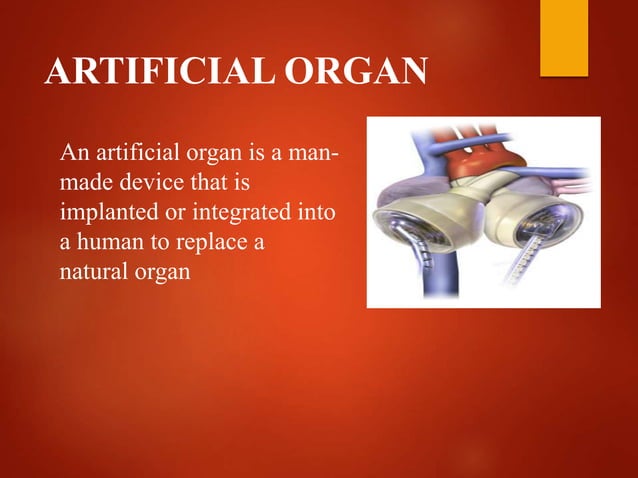 ARTIFICIAL ORGAN

An artificial organ is a man-made device that is implanted or integrated into a human to replace a natural organ